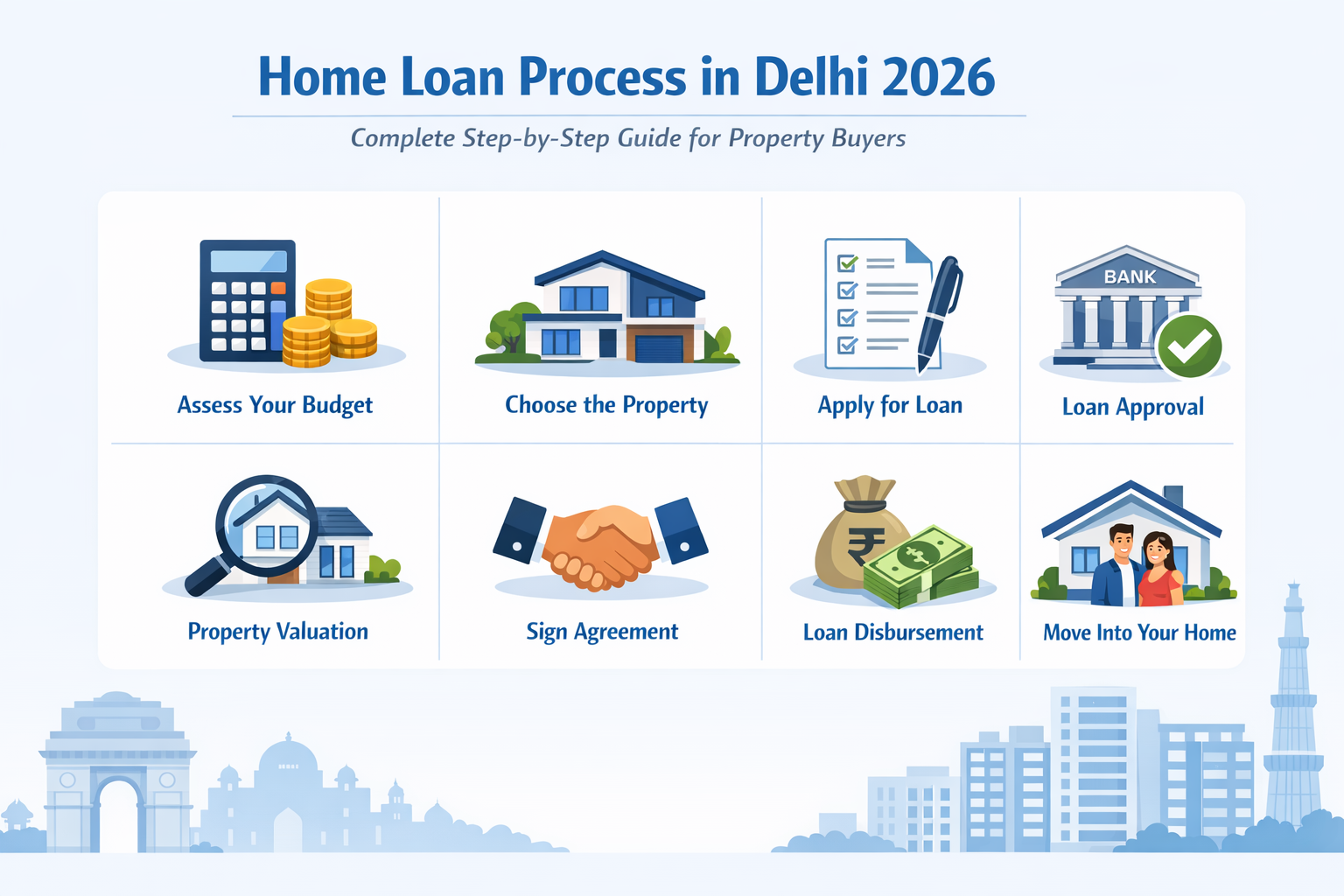 Home Loan Process in Delhi 2026

Complete Step-by-Step Guide for Property Buyers

Assess Your Budget

Choose the Property

Apply for Loan

BANK

Loan Approval

Property Valuation

Sign Agreement

₹

Loan Disbursement

Move Into Your Home